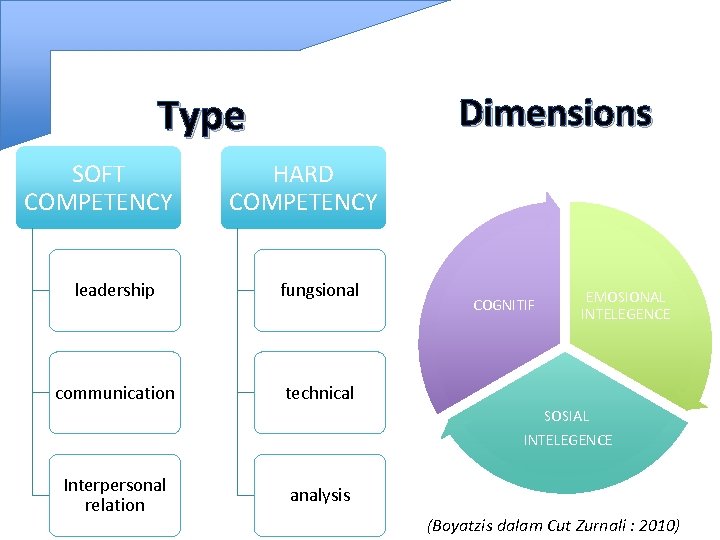 Type

SOFT COMPETENCY

leadership

communication

Interpersonal relation

HARD COMPETENCY

fungsional

technical

analysis

Dimensions

COGNITIF

EMOSIONAL INTELEGENCE

SOSIAL INTELEGENCE

(Boyatzis dalam Cut Zurnali : 2010)